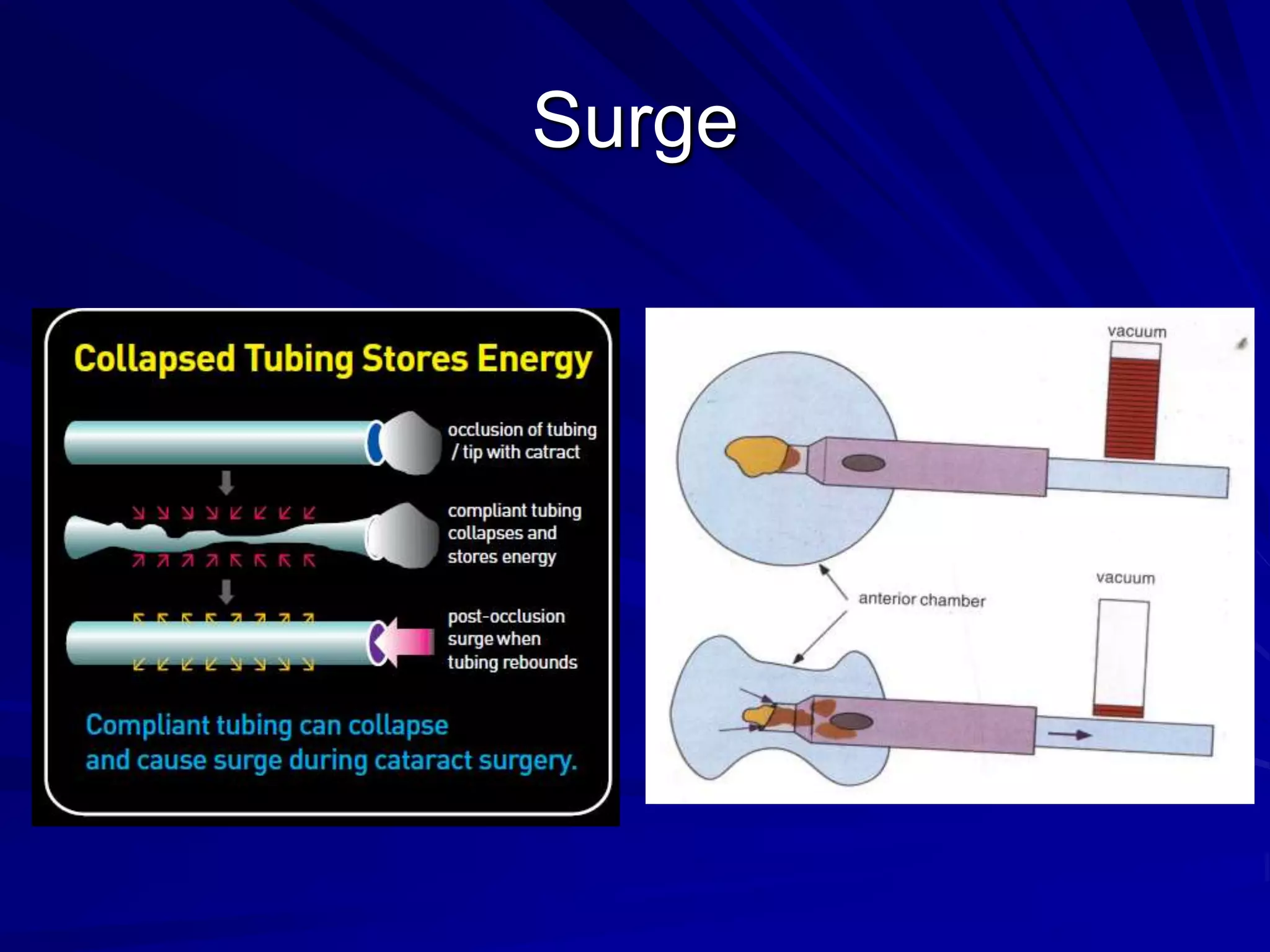 Surge

Collapsed Tubing Stores Energy

occlusion of tubing / tip with catract

compliant tubing collapses and stores energy

post-occlusion surge when tubing rebounds

Compliant tubing can collapse and cause surge during cataract surgery.

vacuum

anterior chamber

vacuum